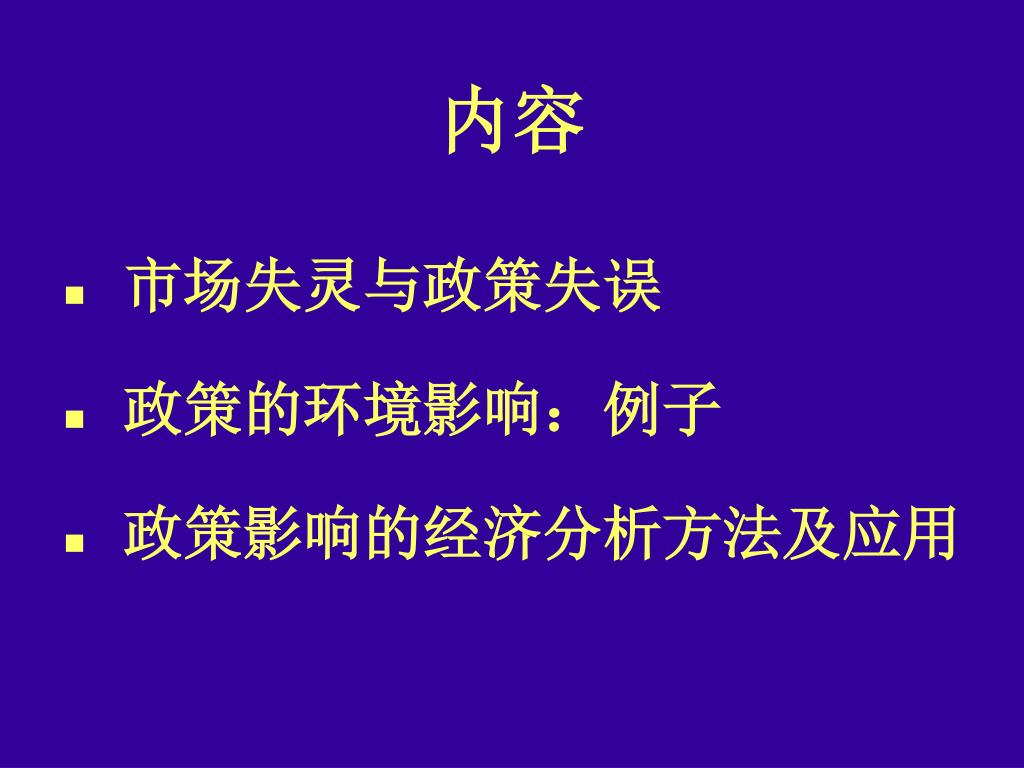 内容

- 市场失灵与政策失误
- 政策的环境影响：例子
- 政策影响的经济分析方法及应用